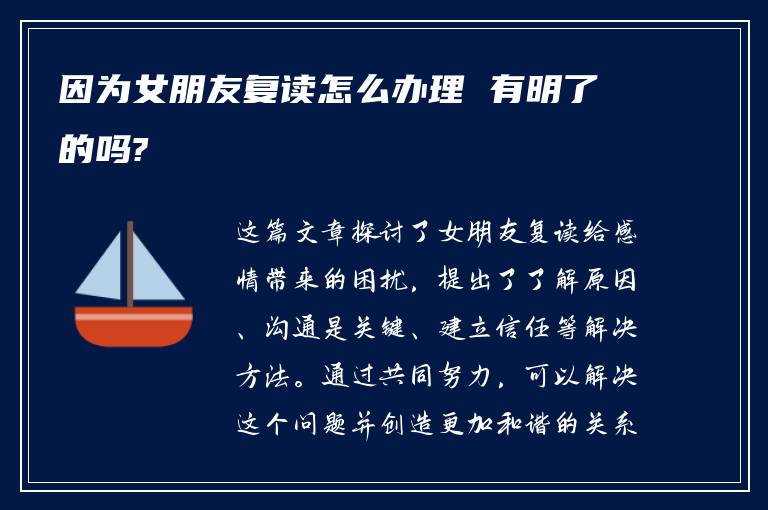 因为女朋友复读怎么办理 有明了的吗?

这篇文章探讨了女朋友复读给感情带来的困扰，提出了了解原因、沟通是关键、建立信任等解决方法。通过共同努力，可以解决这个问题并创造更加和谐的关系